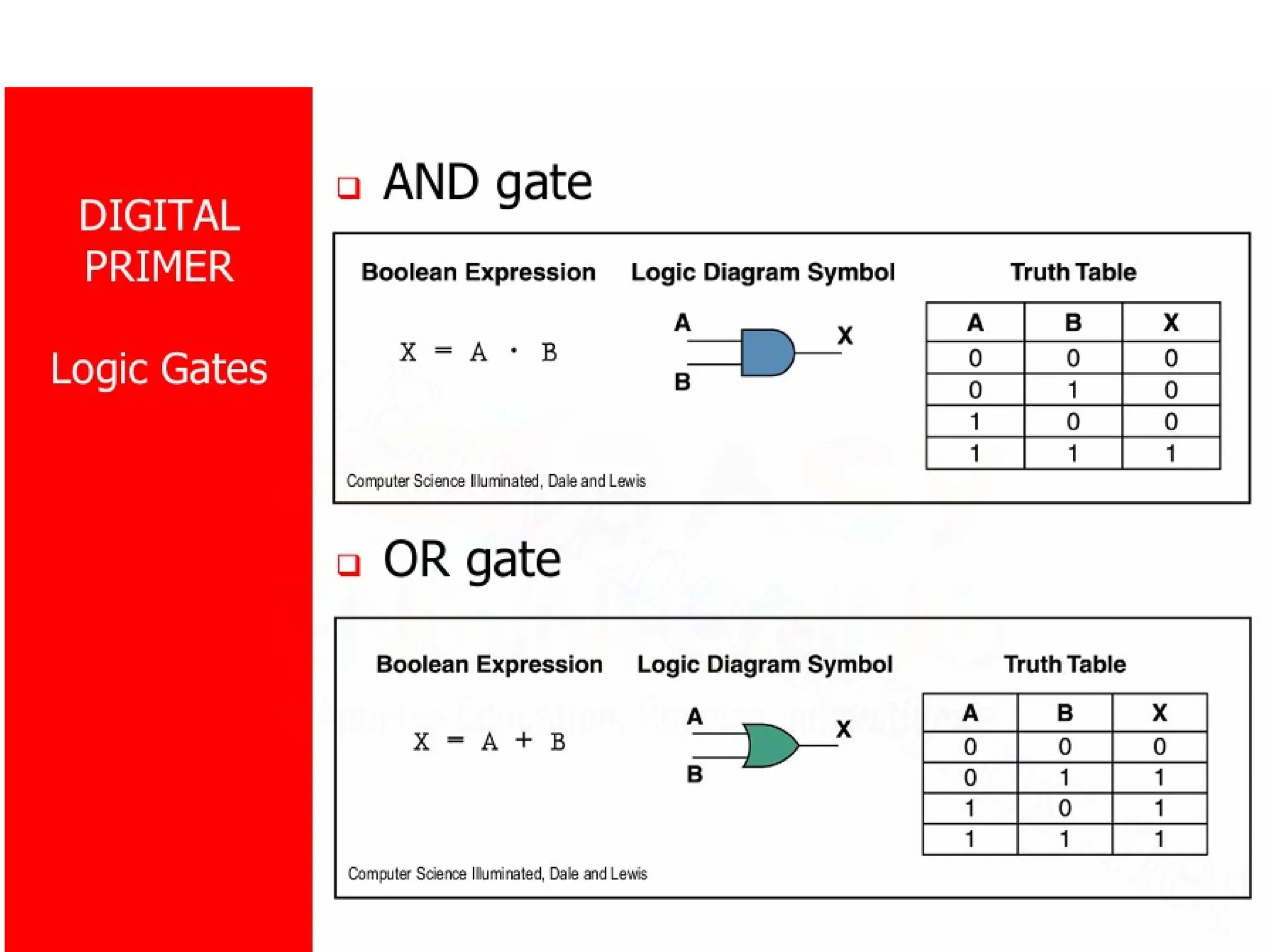 DIGITAL PRIMER

Logic Gates

AND gate

Boolean Expression

$X = A \cdot B$

Logic Diagram Symbol

A

B

X

Truth Table

| A | B | X |
|---|---|---|
| 0 | 0 | 0 |
| 0 | 1 | 0 |
| 1 | 0 | 0 |
| 1 | 1 | 1 |

Computer Science Illuminated, Dale and Lewis

OR gate

Boolean Expression

$X = A + B$

Logic Diagram Symbol

A

B

X

Truth Table

| A | B | X |
|---|---|---|
| 0 | 0 | 0 |
| 0 | 1 | 1 |
| 1 | 0 | 1 |
| 1 | 1 | 1 |

Computer Science Illuminated, Dale and Lewis